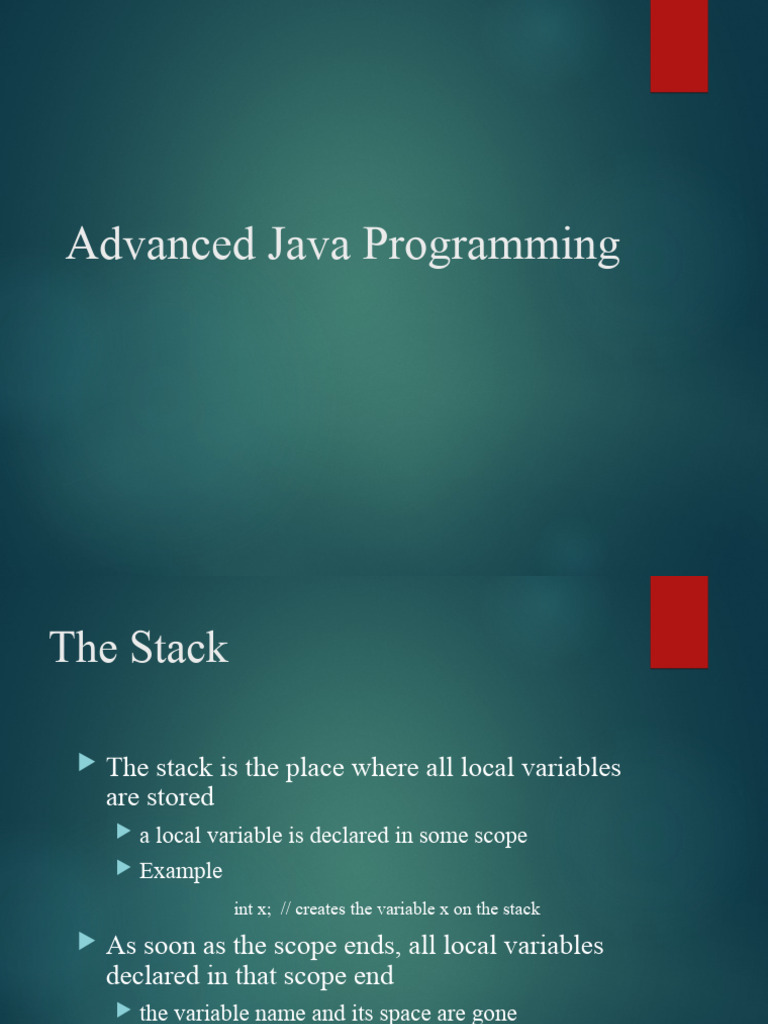 Advanced Java Programming

The Stack

The stack is the place where all local variables are stored

a local variable is declared in some scope

Example

int x; // creates the variable x on the stack

As soon as the scope ends, all local variables declared in that scope end

the variable name and its space are gone